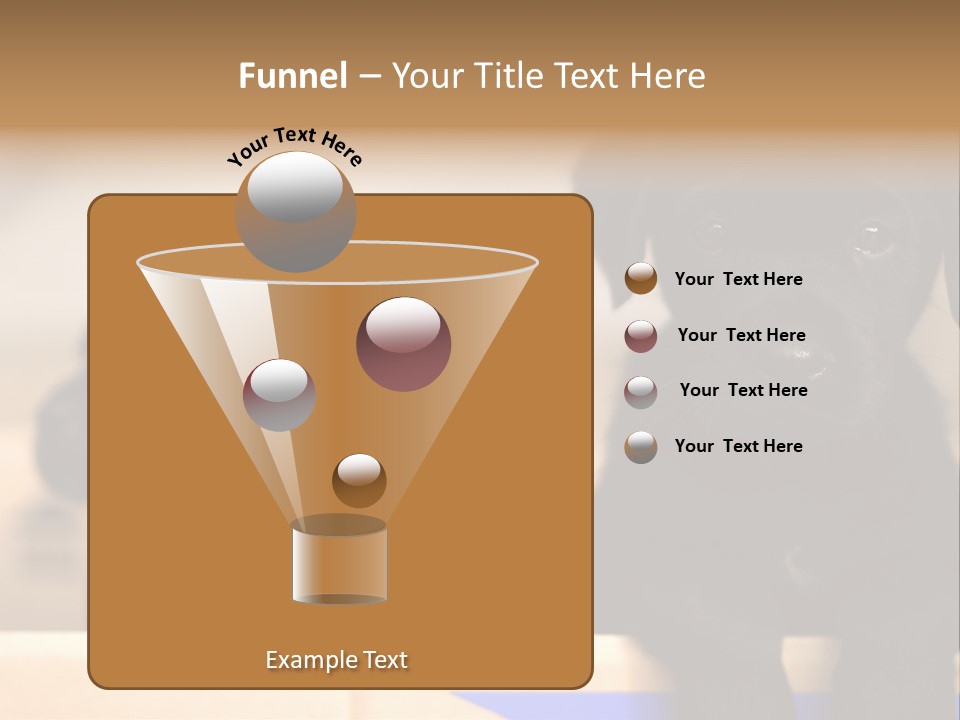 Funnel – Your Title Text Here

Your Text Here

Example Text

Your Text Here

Your Text Here

Your Text Here

Your Text Here